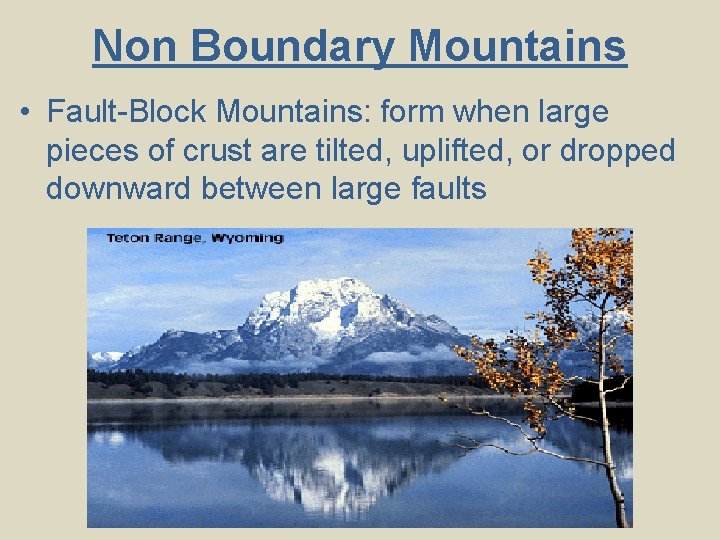 Non Boundary Mountains

• Fault-Block Mountains: form when large pieces of crust are tilted, uplifted, or dropped downward between large faults

Teton Range, Wyoming